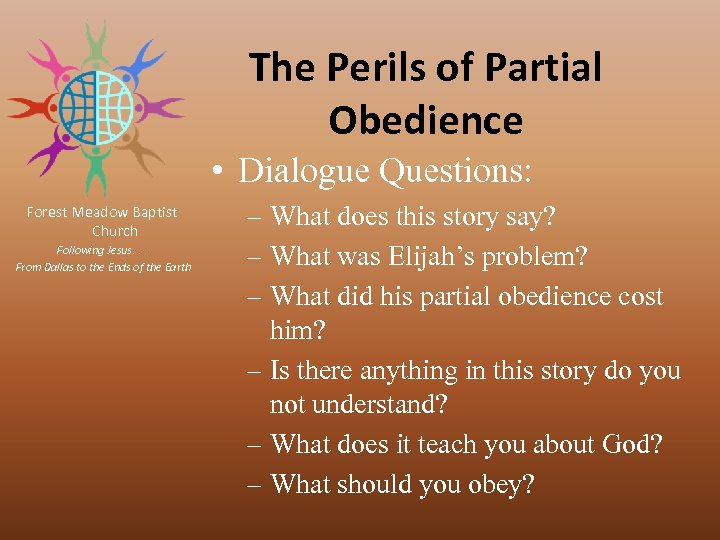 Forest Meadow Baptist Church
Following Jesus. . .
From Dallas to the Ends of the Earth

The Perils of Partial Obedience

• Dialogue Questions:
– What does this story say?
– What was Elijah's problem?
– What did his partial obedience cost him?
– Is there anything in this story do you not understand?
– What does it teach you about God?
– What should you obey?